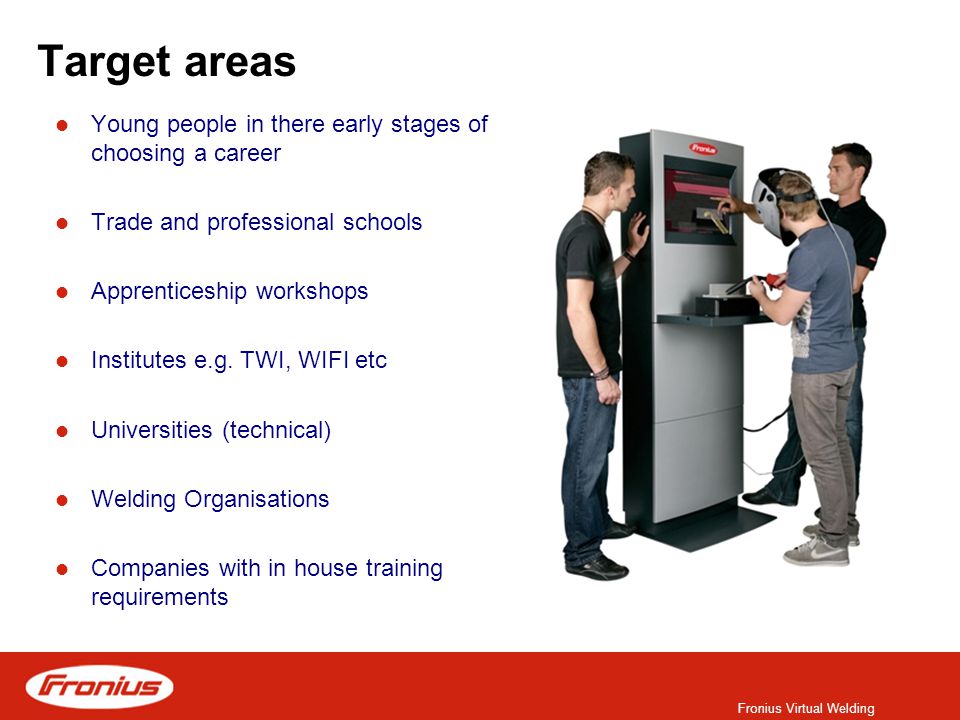 Target areas

- Young people in there early stages of choosing a career
- Trade and professional schools
- Apprenticeship workshops
- Institutes e.g. TWI, WIFI etc
- Universities (technical)
- Welding Organisations
- Companies with in house training requirements

Fronius

Fronius

Fronius Virtual Welding